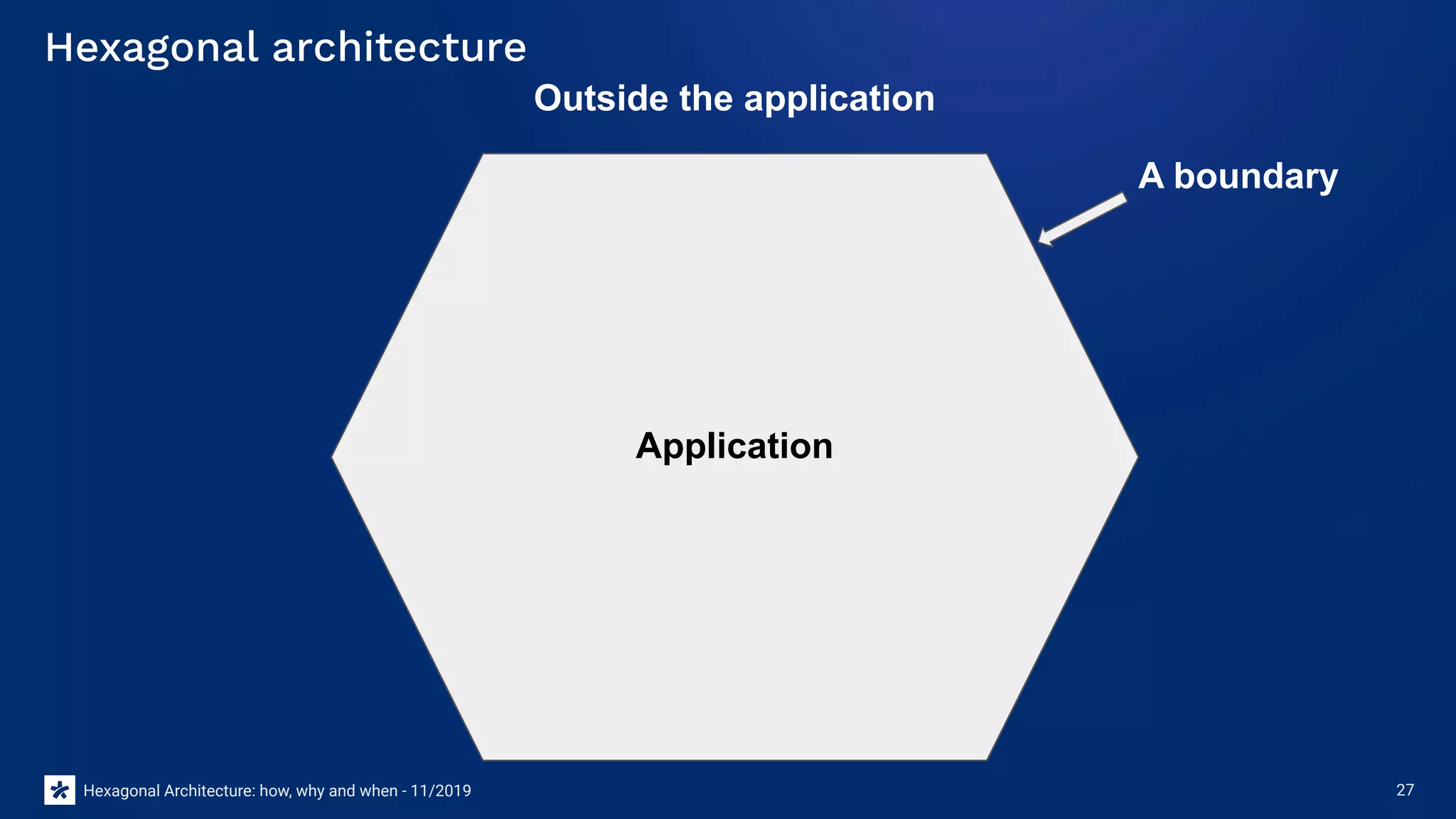 Hexagonal architecture

Outside the application

A boundary

Application

Hexagonal Architecture: how, why and when - 11/2019

27